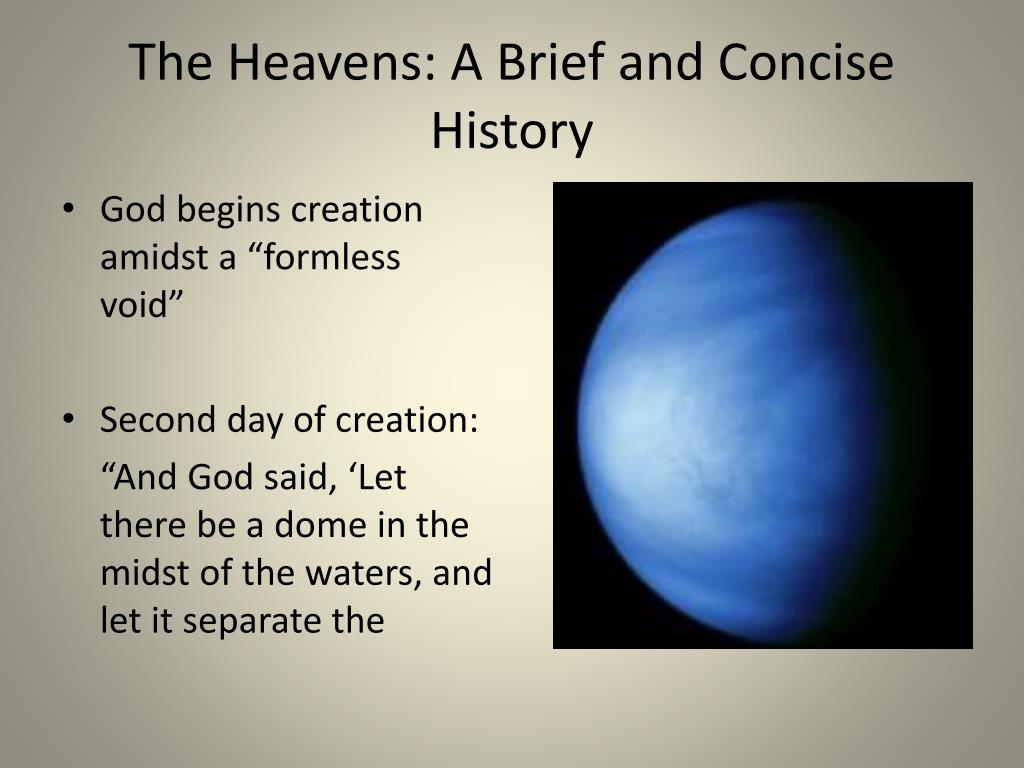 The Heavens: A Brief and Concise History

• God begins creation amidst a “formless void”

• Second day of creation:

“And God said, ‘Let there be a dome in the midst of the waters, and let it separate the